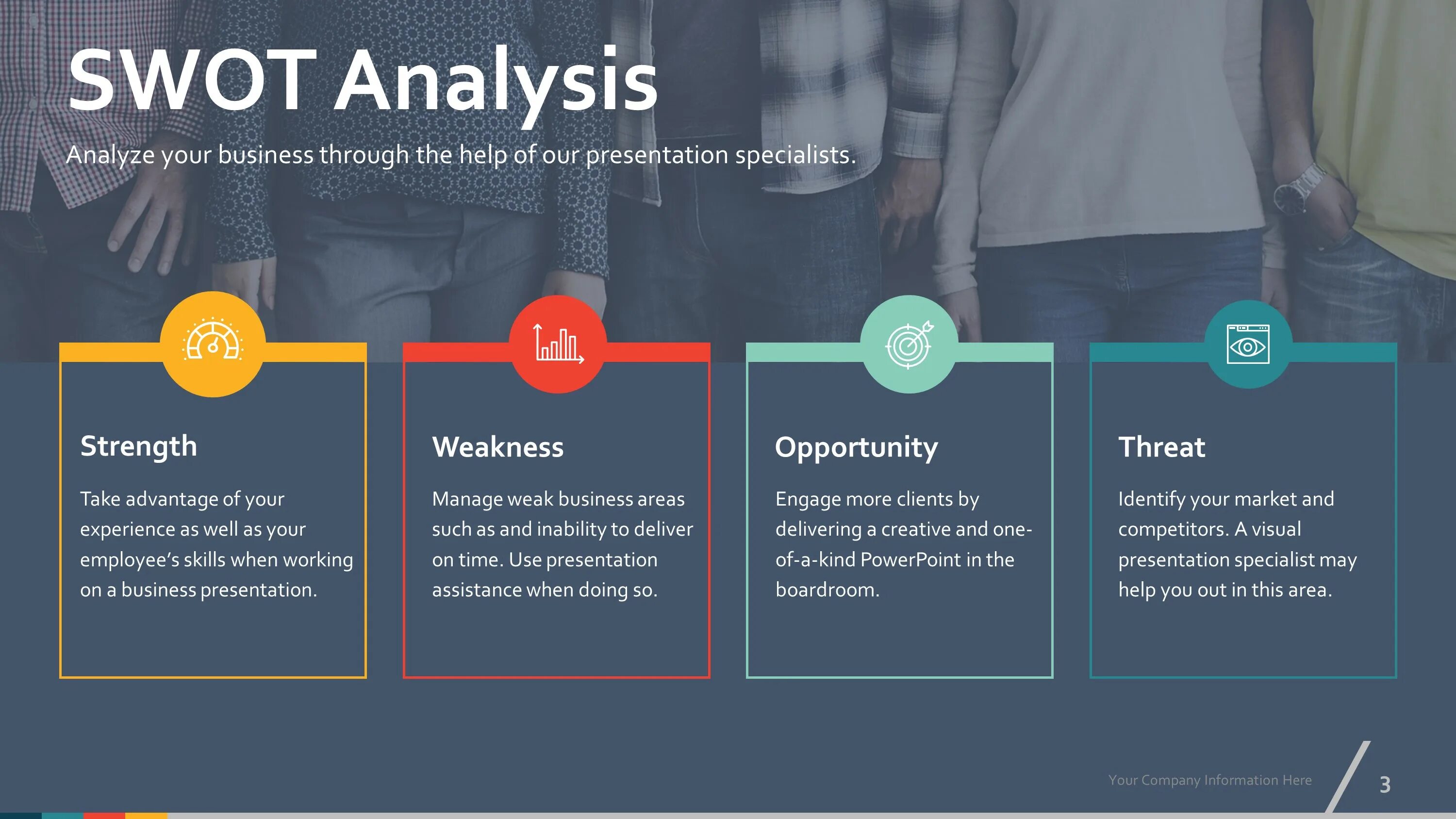 SWOT Analysis

Analyze your business through the help of our presentation specialists.

Strength

Take advantage of your experience as well as your employee's skills when working on a business presentation.

Weakness

Manage weak business areas such as and inability to deliver on time. Use presentation assistance when doing so.

Opportunity

Engage more clients by delivering a creative and one-of-a-kind PowerPoint in the boardroom.

Threat

Identify your market and competitors. A visual presentation specialist may help you out in this area.

Your Company Information Here

3